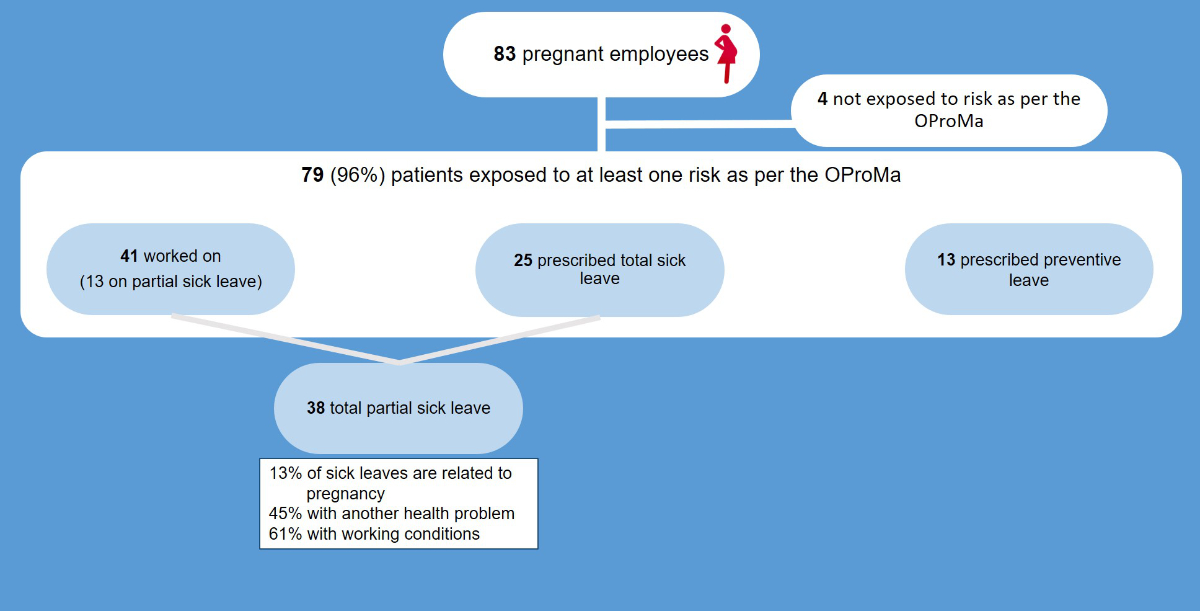 83 pregnant employees

4 not exposed to risk as per the OProMa

79 (96%) patients exposed to at least one risk as per the OProMa

41 worked on
(13 on partial sick leave)

25 prescribed total sick leave

13 prescribed preventive leave

38 total partial sick leave

13% of sick leaves are related to pregnancy
45% with another health problem
61% with working conditions